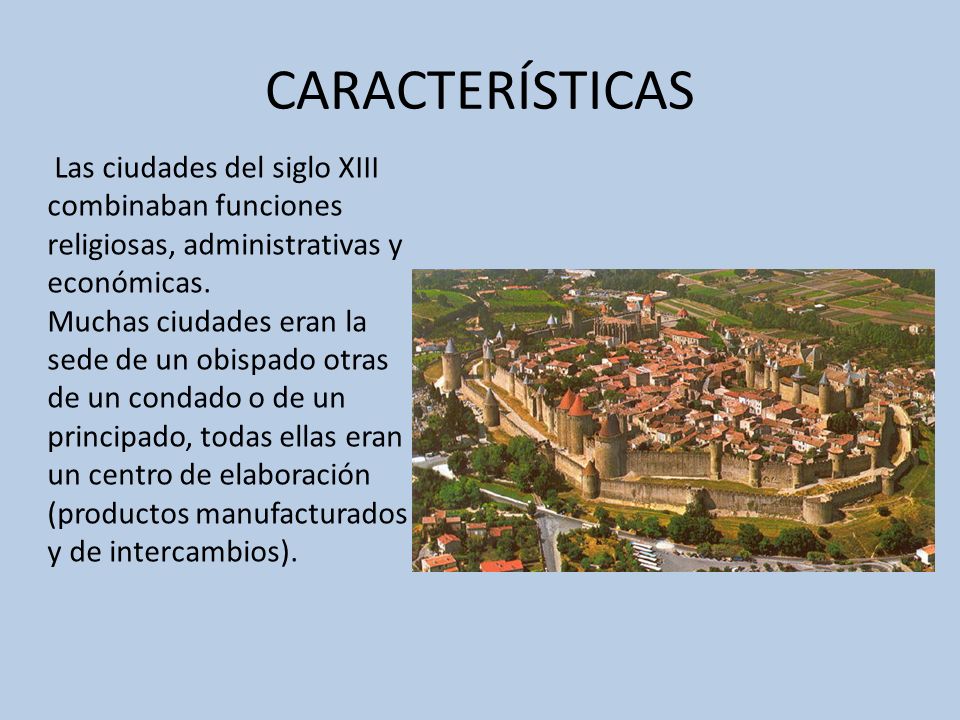 CARACTERÍSTICAS

Las ciudades del siglo XIII combinaban funciones religiosas, administrativas y económicas.
Muchas ciudades eran la sede de un obispado otras de un condado o de un principado, todas ellas eran un centro de elaboración (productos manufacturados y de intercambios).